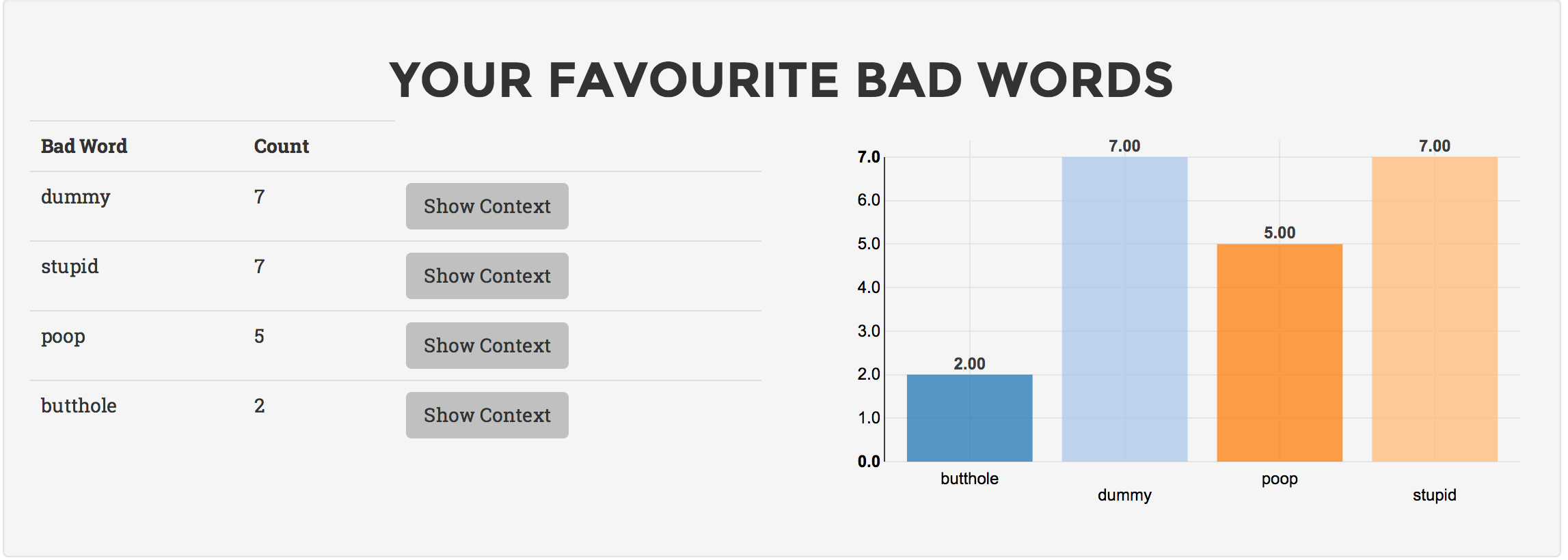 YOUR FAVOURITE BAD WORDS

| Bad Word | Count | |
|---|---|---|
| dummy | 7 | Show Context |
| stupid | 7 | Show Context |
| poop | 5 | Show Context |
| butthole | 2 | Show Context |

7.0
6.0
5.0
4.0
3.0
2.0
1.0
0.0

2.00
7.00
5.00
7.00

butthole
dummy
poop
stupid